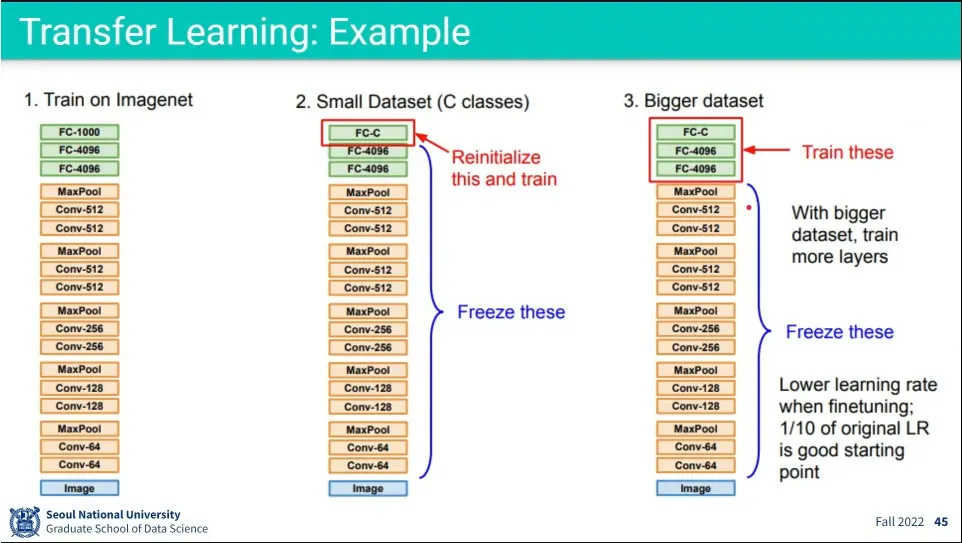 Transfer Learning: Example

1. Train on Imagenet

FC-1000
FC-4096
FC-4096
MaxPool
Conv-512
Conv-512
MaxPool
Conv-512
Conv-512
MaxPool
Conv-256
Conv-256
MaxPool
Conv-128
Conv-128
MaxPool
Conv-64
Conv-64
Image

2. Small Dataset (C classes)

FC-C
FC-4096
FC-4096
MaxPool
Conv-512
Conv-512
MaxPool
Conv-512
Conv-512
MaxPool
Conv-256
Conv-256
MaxPool
Conv-128
Conv-128
MaxPool
Conv-64
Conv-64
Image

Reinitialize this and train

Freeze these

3. Bigger dataset

FC-C
FC-4096
FC-4096
MaxPool
Conv-512
Conv-512
MaxPool
Conv-512
Conv-512
MaxPool
Conv-256
Conv-256
MaxPool
Conv-128
Conv-128
MaxPool
Conv-64
Conv-64
Image

Train these

With bigger dataset, train more layers

Freeze these

Lower learning rate when finetuning; 1/10 of original LR is good starting point

Seoul National University
Graduate School of Data Science

Fall 2022 45